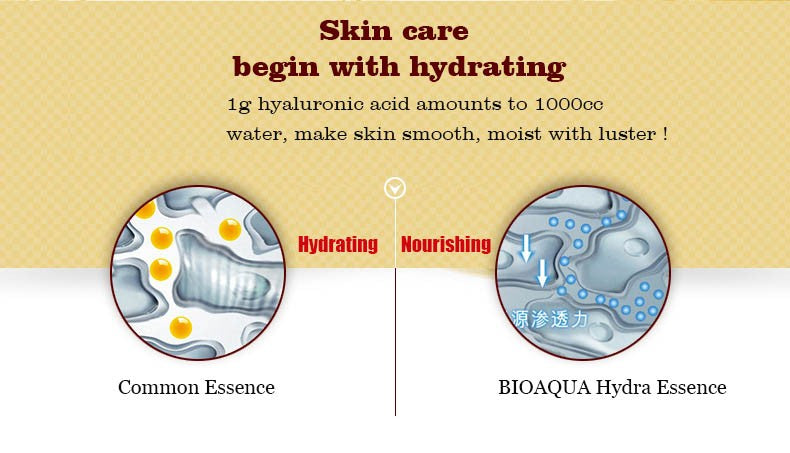 Skin care
begin with hydrating

1g hyaluronic acid amounts to 1000cc water, make skin smooth, moist with luster !

Hydrating

Nourishing

源渗透力

Common Essence

BIOAQUA Hydra Essence